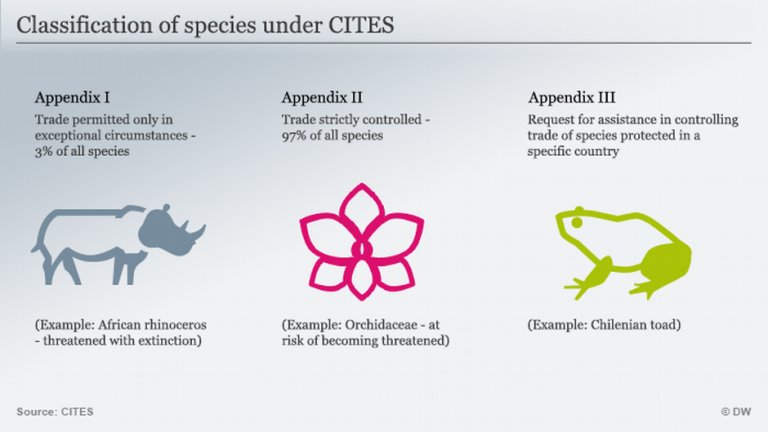 Classification of species under CITES

Appendix I
Trade permitted only in exceptional circumstances - 3% of all species

(Example: African rhinoceros - threatened with extinction)

Appendix II
Trade strictly controlled - 97% of all species

(Example: Orchidaceae - at risk of becoming threatened)

Appendix III
Request for assistance in controlling trade of species protected in a specific country

(Example: Chilenian toad)

Source: CITES

© DW